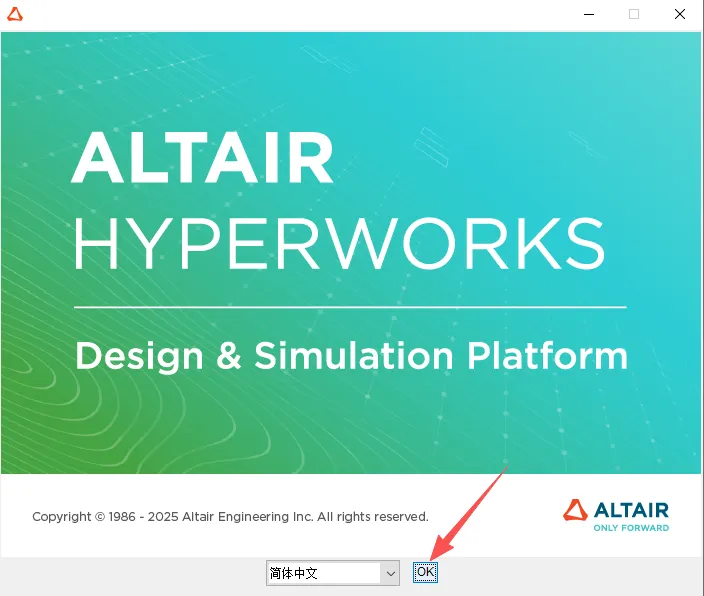 ALTAIR
HYPERWORKS

Design & Simulation Platform

Copyright © 1986 - 2025 Altair Engineering Inc. All rights reserved.

ALTAIR
ONLY FORWARD

简体中文

OK